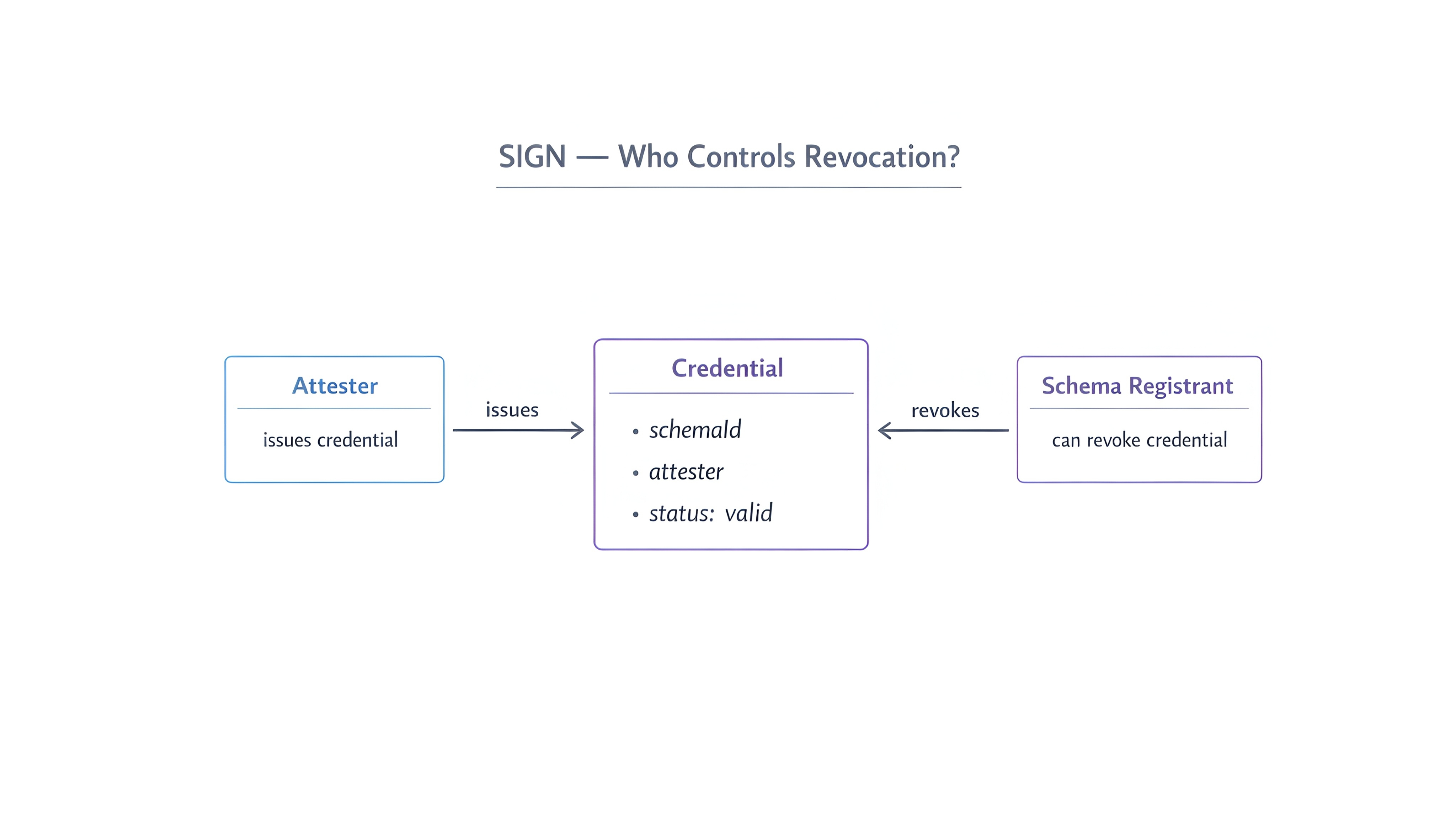 SIGN — Who Controls Revocation?

Attester

issues credential

issues

Credential

• schemaId
• attester
• status: valid

revokes

Schema Registrant

can revoke credential